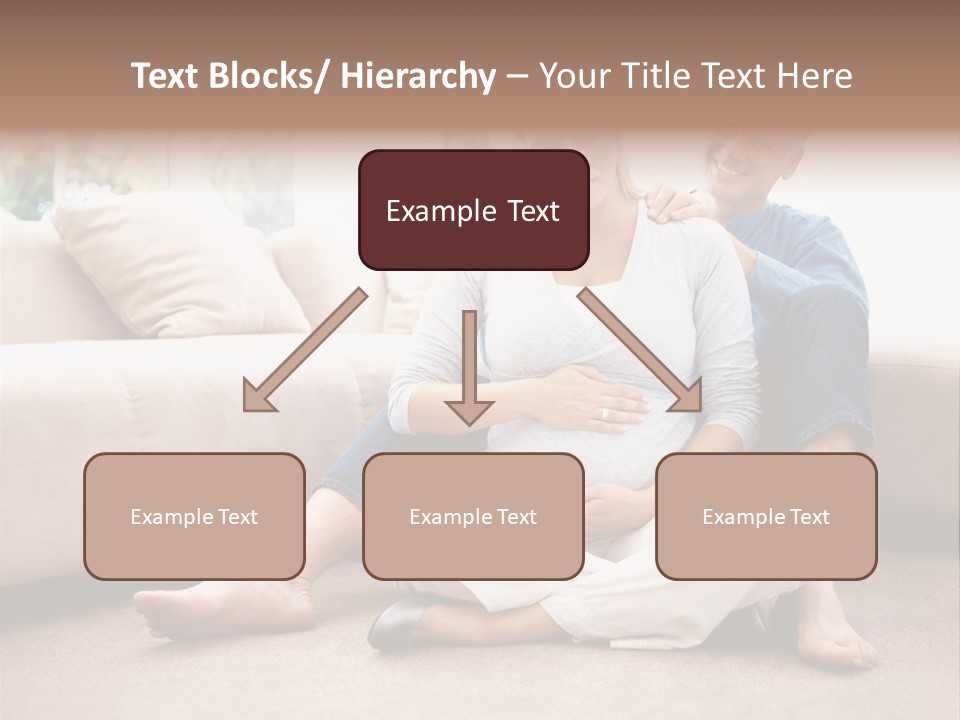 Text Blocks/ Hierarchy – Your Title Text Here

Example Text

Example Text

Example Text

Example Text